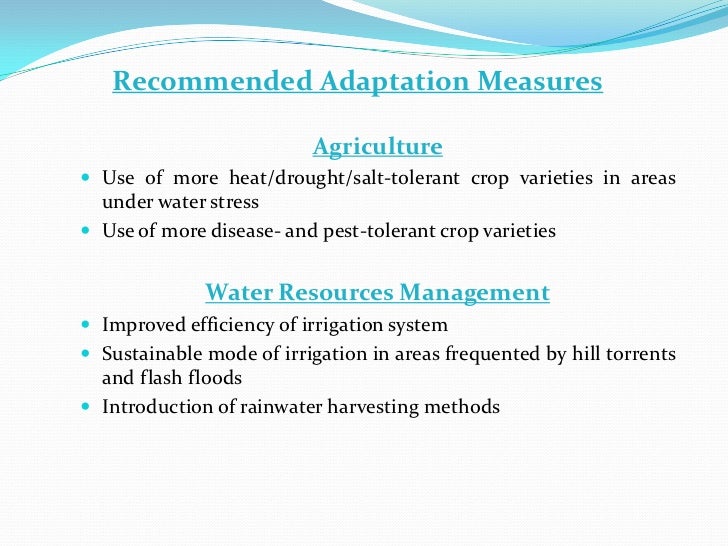 Recommended Adaptation Measures

Agriculture

- Use of more heat/drought/salt-tolerant crop varieties in areas under water stress
- Use of more disease- and pest-tolerant crop varieties

Water Resources Management

- Improved efficiency of irrigation system
- Sustainable mode of irrigation in areas frequented by hill torrents and flash floods
- Introduction of rainwater harvesting methods